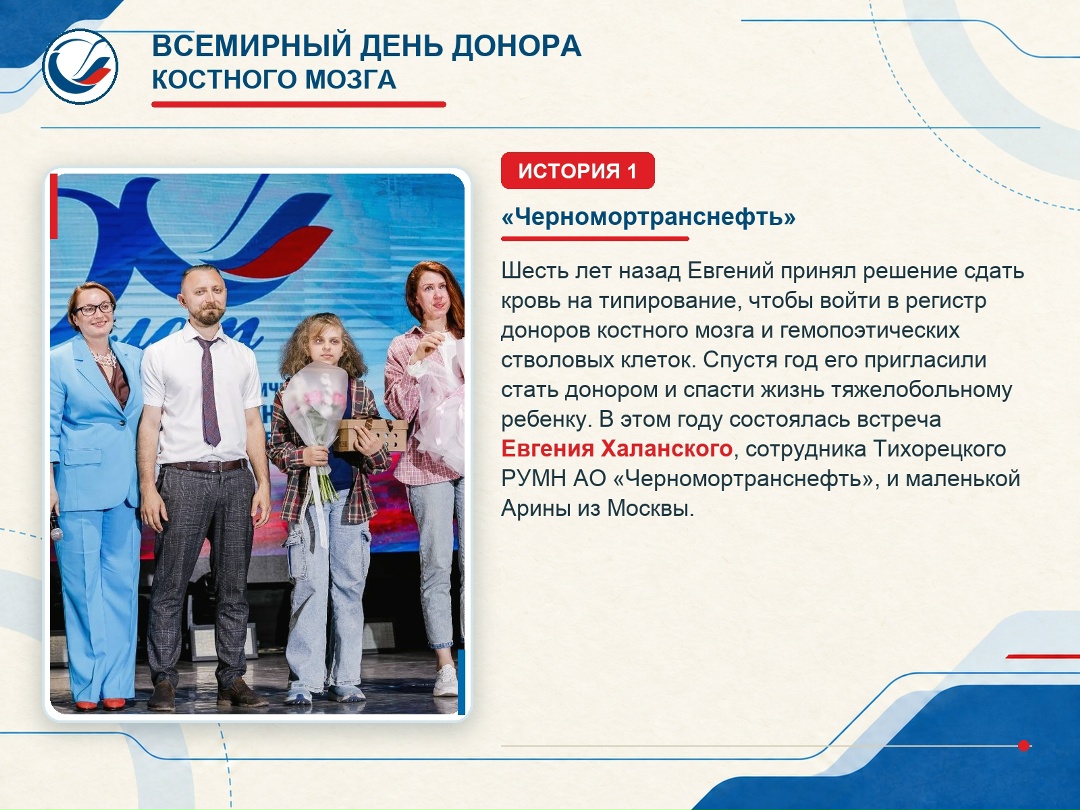 ВСЕМИРНЫЙ ДЕНЬ ДОНОРА
КОСТНОГО МОЗГА

ИСТОРИЯ 1

«Черномортранснефть»

Шесть лет назад Евгений принял решение сдать кровь на типирование, чтобы войти в регистр доноров костного мозга и гемопоэтических стволовых клеток. Спустя год его пригласили стать донором и спасти жизнь тяжелобольному ребенку. В этом году состоялась встреча Евгения Халанского, сотрудника Тихорецкого РУМН АО «Черномортранснефть», и маленькой Арины из Москвы.